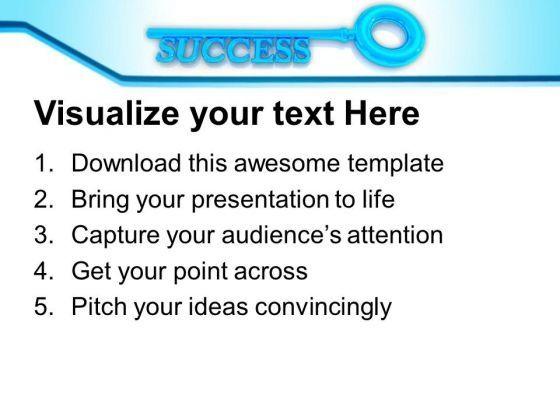 SUCCESS

Visualize your text Here

1. Download this awesome template
2. Bring your presentation to life
3. Capture your audience's attention
4. Get your point across
5. Pitch your ideas convincingly